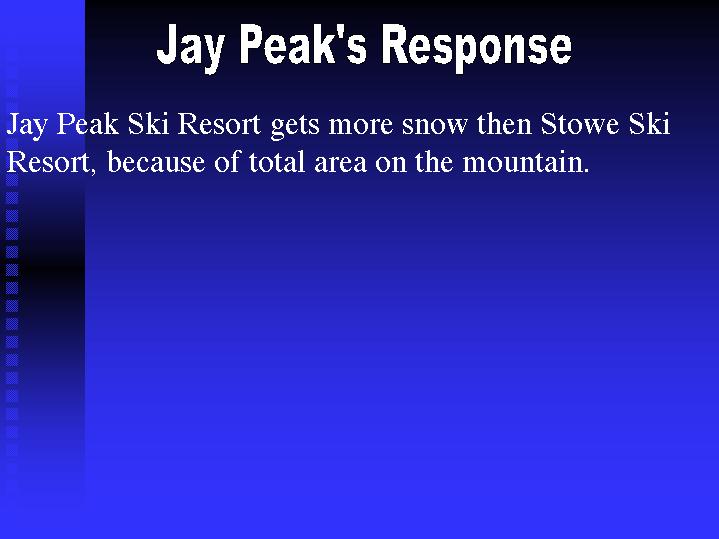 Jay Peak's Response

Jay Peak Ski Resort gets more snow then Stowe Ski Resort, because of total area on the mountain.